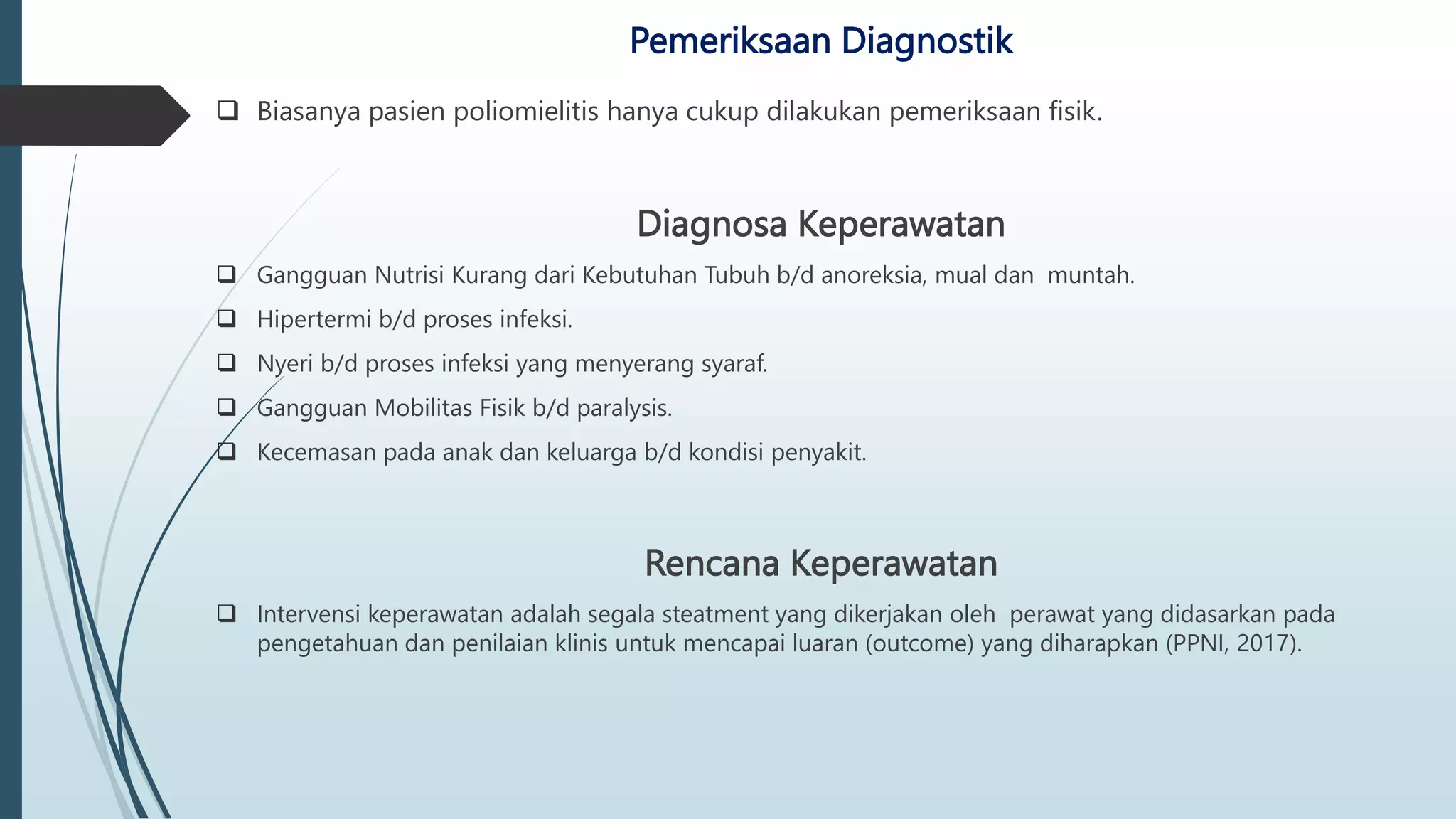 Pemeriksaan Diagnostik

❑ Biasanya pasien poliomielitis hanya cukup dilakukan pemeriksaan fisik.

Diagnosa Keperawatan

❑ Gangguan Nutrisi Kurang dari Kebutuhan Tubuh b/d anoreksia, mual dan muntah.

❑ Hipertermi b/d proses infeksi.

❑ Nyeri b/d proses infeksi yang menyerang syaraf.

❑ Gangguan Mobilitas Fisik b/d paralysis.

❑ Kecemasan pada anak dan keluarga b/d kondisi penyakit.

Rencana Keperawatan

❑ Intervensi keperawatan adalah segala steatment yang dikerjakan oleh perawat yang didasarkan pada pengetahuan dan penilaian klinis untuk mencapai luaran (outcome) yang diharapkan (PPNI, 2017).